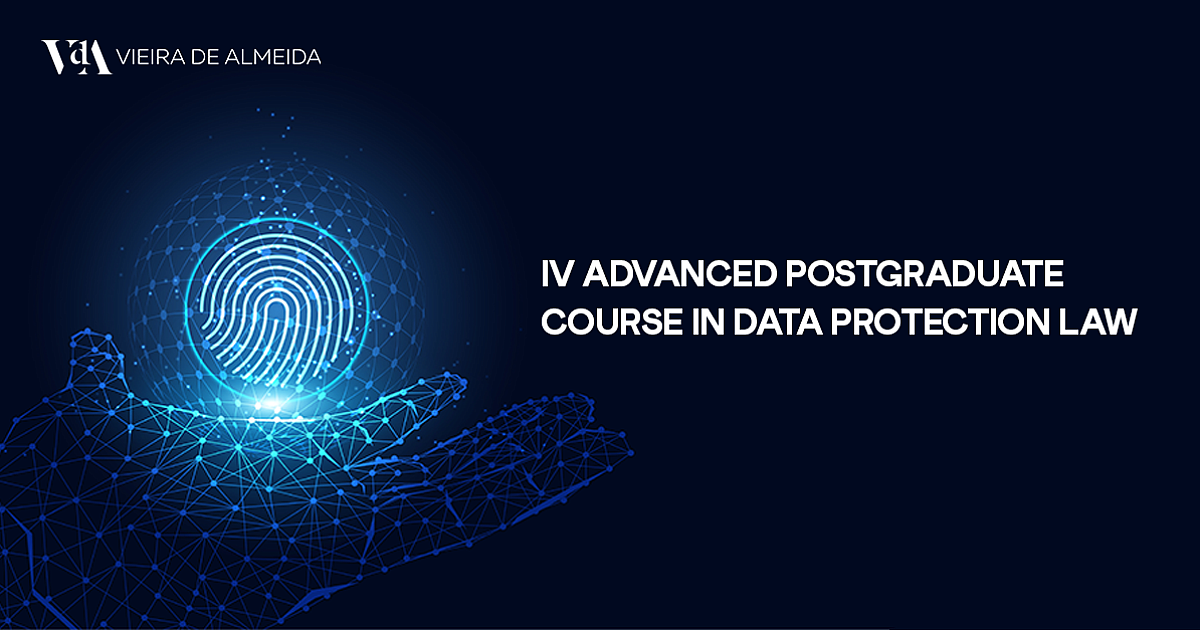 VdA VIEIRA DE ALMEIDA

IV ADVANCED POSTGRADUATE COURSE IN DATA PROTECTION LAW